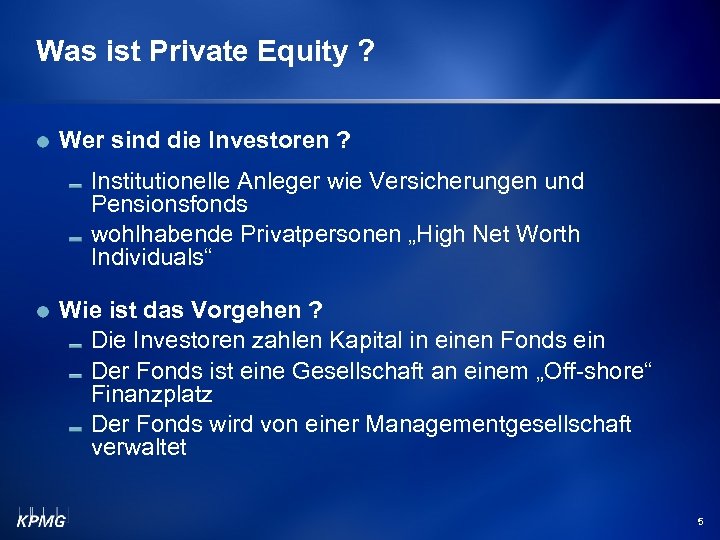 Was ist Private Equity ?

Wer sind die Investoren ?

Institutionelle Anleger wie Versicherungen und Pensionsfonds

wohlhabende Privatpersonen „High Net Worth Individuals“

Wie ist das Vorgehen ?

Die Investoren zahlen Kapital in einen Fonds ein

Der Fonds ist eine Gesellschaft an einem „Off-shore“ Finanzplatz

Der Fonds wird von einer Managementgesellschaft verwaltet

KPMG

5